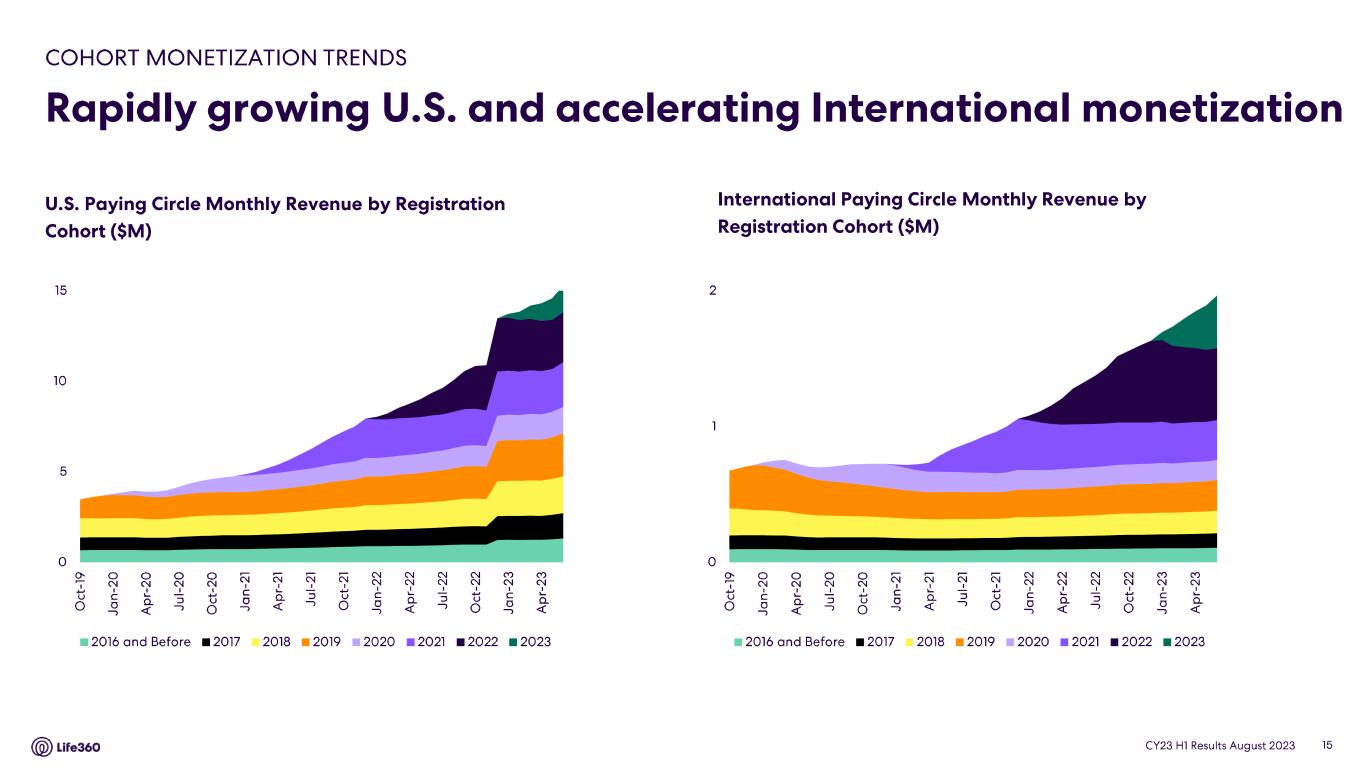 COHORT MONETIZATION TRENDS

Rapidly growing U.S. and accelerating International monetization

U.S. Paying Circle Monthly Revenue by Registration Cohort ($M)

15
10
5
0

Oct-19 Jan-20 Apr-20 Jul-20 Oct-20 Jan-21 Apr-21 Jul-21 Oct-21 Jan-22 Apr-22 Jul-22 Oct-22 Jan-23 Apr-23

2016 and Before 2017 2018 2019 2020 2021 2022 2023

International Paying Circle Monthly Revenue by Registration Cohort ($M)

2
1
0

Oct-19 Jan-20 Apr-20 Jul-20 Oct-20 Jan-21 Apr-21 Jul-21 Oct-21 Jan-22 Apr-22 Jul-22 Oct-22 Jan-23 Apr-23

2016 and Before 2017 2018 2019 2020 2021 2022 2023

Life360

CY23 H1 Results August 2023 15